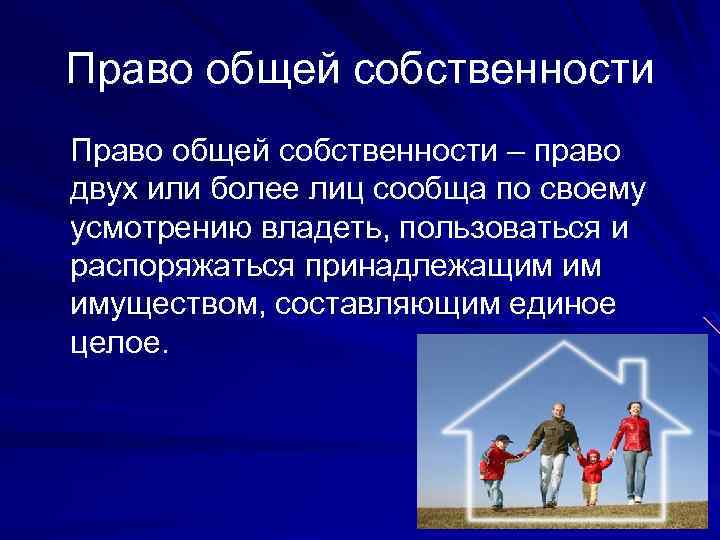 Право общей собственности

Право общей собственности – право двух или более лиц сообща по своему усмотрению владеть, пользоваться и распоряжаться принадлежащим им имуществом, составляющим единое целое.